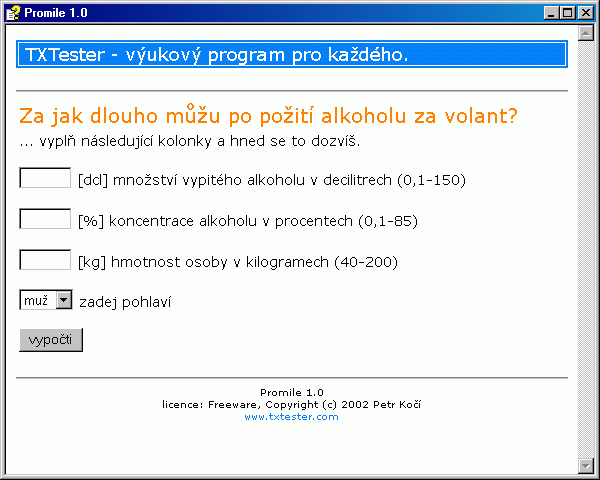 Promile 1.0

TXTester - výukový program pro každého.

Za jak dlouho můžu po požití alkoholu za volant?
... vyplň následující kolonky a hned se to dozvíš.

[dcl] množství vypitého alkoholu v decilitrech (0,1-150)

[%] koncentrace alkoholu v procentech (0,1-85)

[kg] hmotnost osoby v kilogramech (40-200)

muž zadej pohlaví

vypočti

Promile 1.0
licence: Freeware, Copyright (c) 2002 Petr Kočí
www.txtester.com